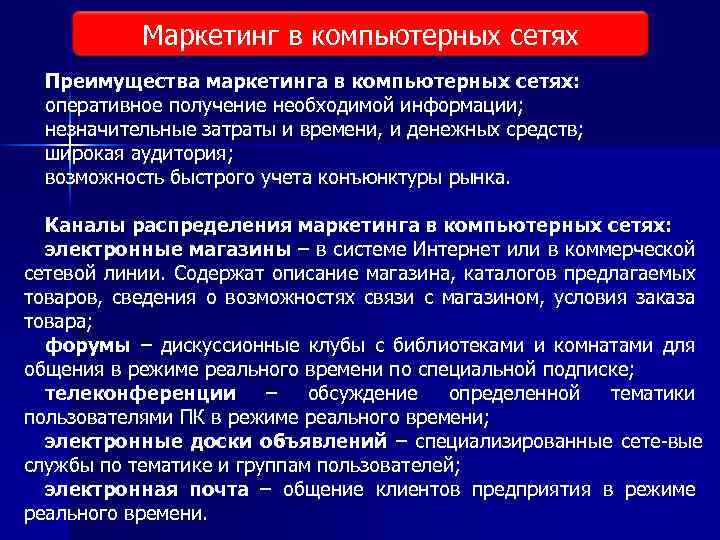 Маркетинг в компьютерных сетях

Преимущества маркетинга в компьютерных сетях:
оперативное получение необходимой информации;
незначительные затраты и времени, и денежных средств;
широкая аудитория;
возможность быстрого учета конъюнктуры рынка.

Каналы распределения маркетинга в компьютерных сетях:
электронные магазины – в системе Интернет или в коммерческой сетевой линии. Содержат описание магазина, каталогов предлагаемых товаров, сведения о возможностях связи с магазином, условия заказа товара;
форумы – дискуссионные клубы с библиотеками и комнатами для общения в режиме реального времени по специальной подписке;
телеконференции – обсуждение определенной тематики пользователями ПК в режиме реального времени;
электронные доски объявлений – специализированные сете-вые службы по тематике и группам пользователей;
электронная почта – общение клиентов предприятия в режиме реального времени.